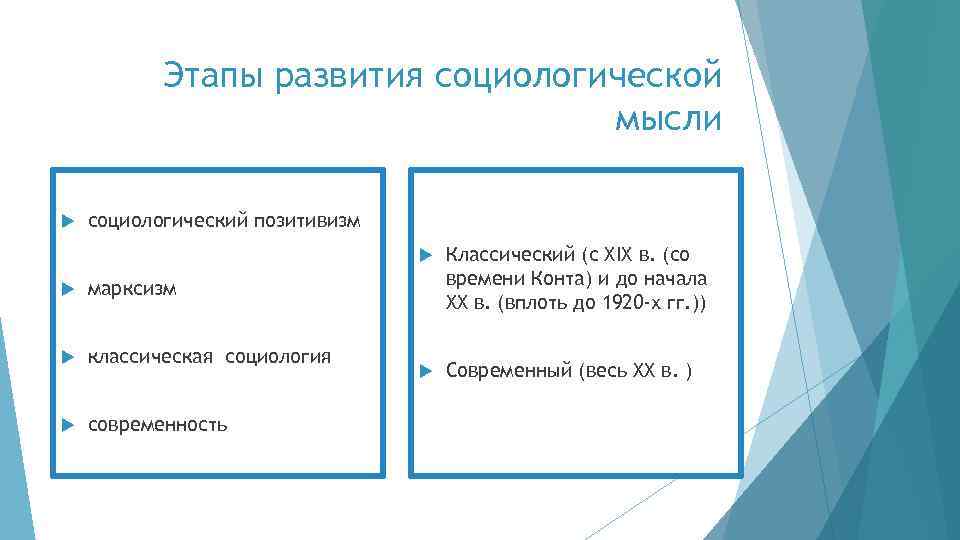 Этапы развития социологической мысли

социологический позитивизм

марксизм

классическая социология

современность

Классический (с XIX в. (со времени Конта) и до начала XX в. (вплоть до 1920-х гг.))

Современный (весь XX в. )